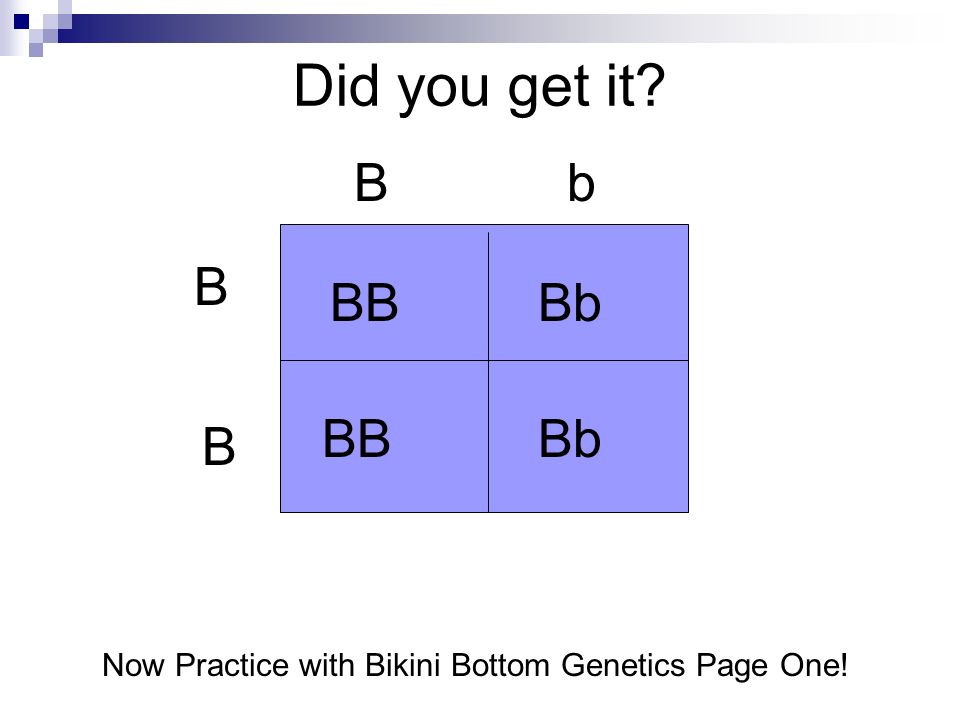 Did you get it?

| | B | b |
|---|---|---|
| B | BB | Bb |
| B | BB | Bb |

Now Practice with Bikini Bottom Genetics Page One!